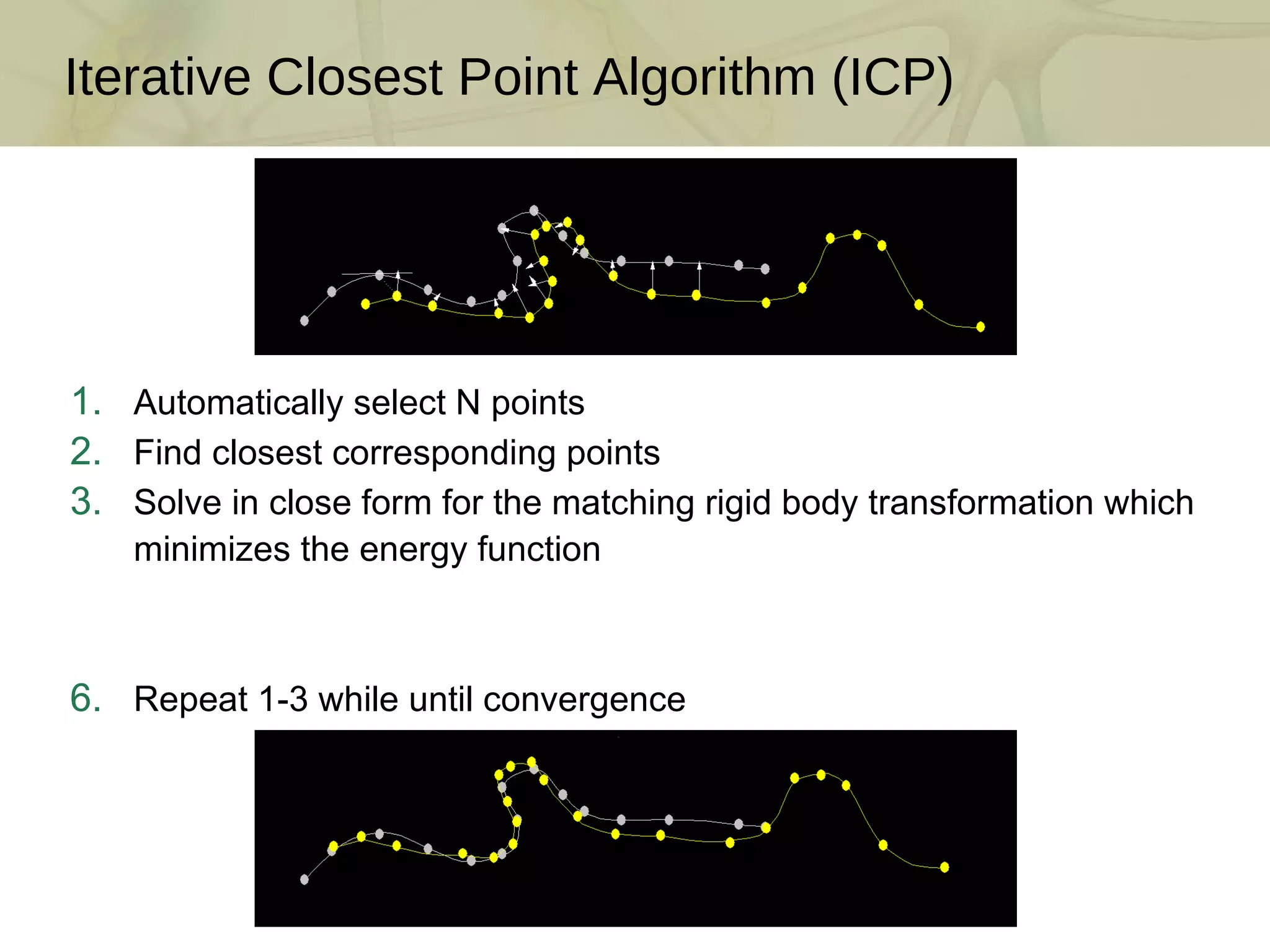 Iterative Closest Point Algorithm (ICP)

1. Automatically select N points
2. Find closest corresponding points
3. Solve in close form for the matching rigid body transformation which minimizes the energy function

6. Repeat 1-3 while until convergence